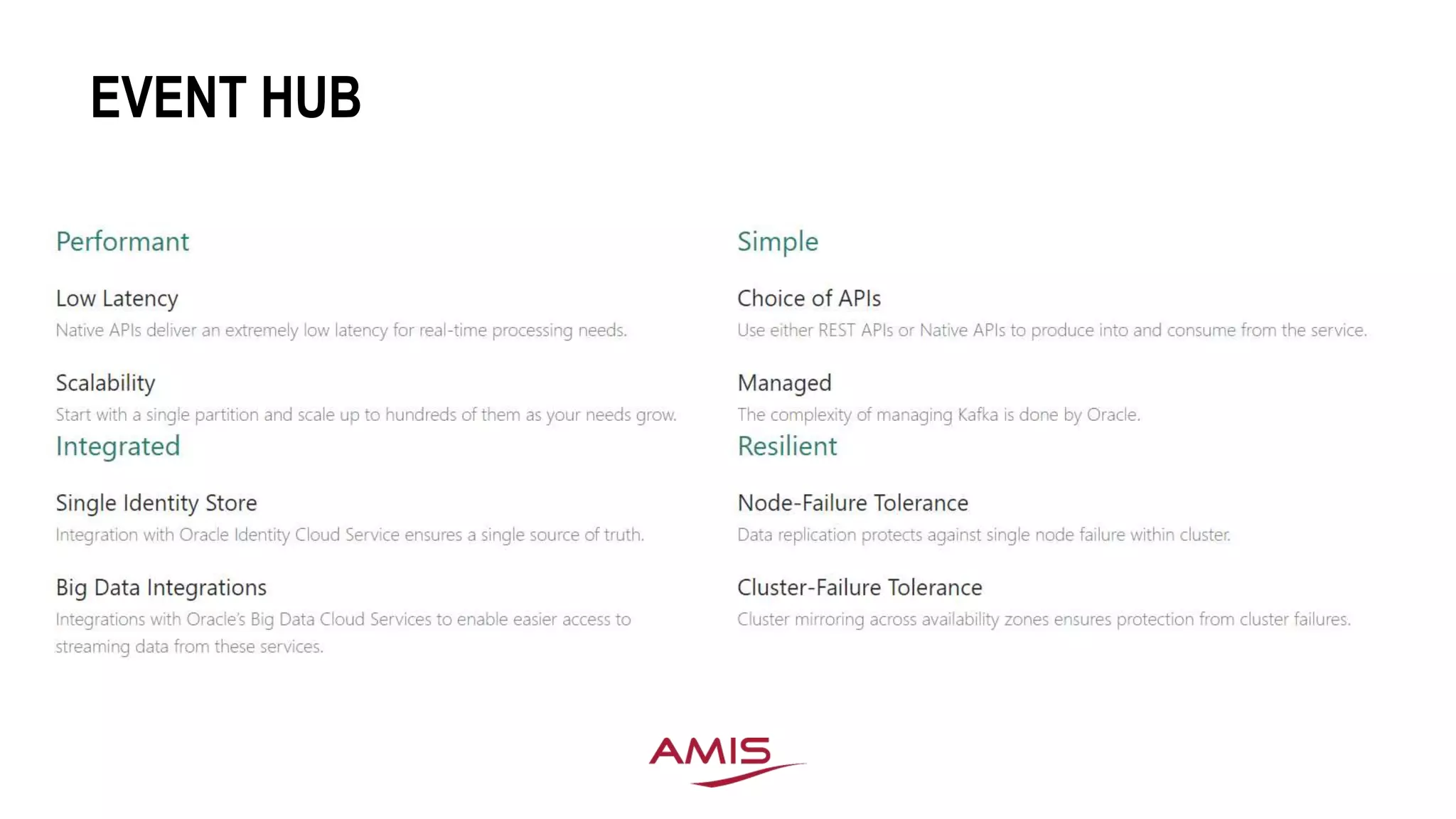 EVENT HUB

Performant

Low Latency
Native APIs deliver an extremely low latency for real-time processing needs.

Scalability
Start with a single partition and scale up to hundreds of them as your needs grow.

Integrated

Single Identity Store
Integration with Oracle Identity Cloud Service ensures a single source of truth.

Big Data Integrations
Integrations with Oracle's Big Data Cloud Services to enable easier access to streaming data from these services.

Simple

Choice of APIs
Use either REST APIs or Native APIs to produce into and consume from the service.

Managed
The complexity of managing Kafka is done by Oracle.

Resilient

Node-Failure Tolerance
Data replication protects against single node failure within cluster.

Cluster-Failure Tolerance
Cluster mirroring across availability zones ensures protection from cluster failures.

AMIS